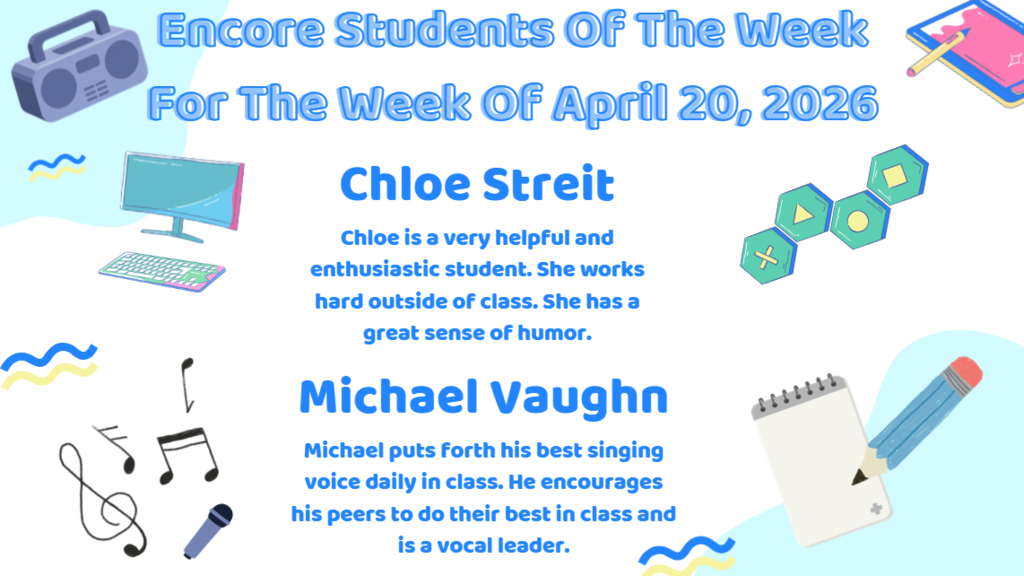 Encore Students Of The Week For The Week Of April 20, 2026

Chloe Streit

Chloe is a very helpful and enthusiastic student. She works hard outside of class. She has a great sense of humor.

Michael Vaughn

Michael puts forth his best singing voice daily in class. He encourages his peers to do their best in class and is a vocal leader.